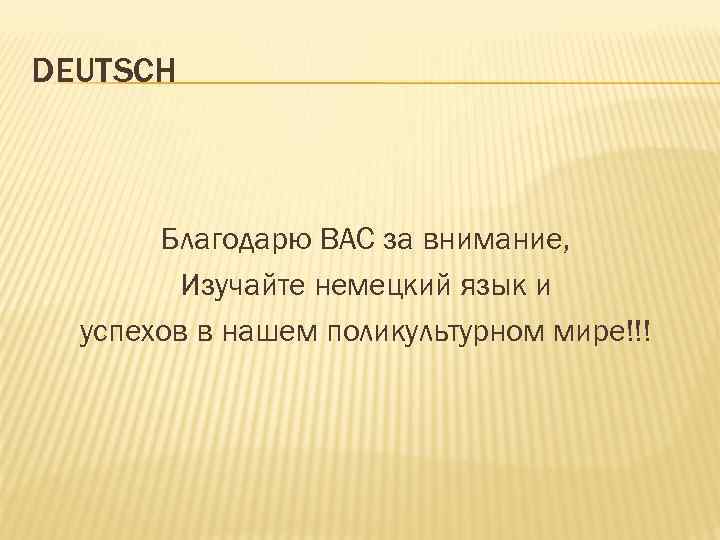 DEUTSCH

Благодарю ВАС за внимание,
Изучайте немецкий язык и
успехов в нашем поликультурном мире!!!